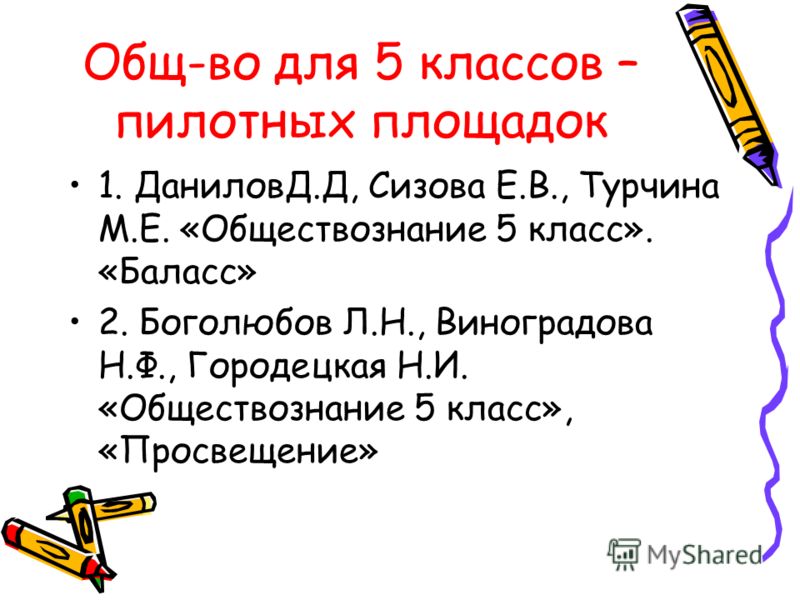 Общ-во для 5 классов – пилотных площадок

• 1. ДаниловД.Д, Сизова Е.В., Турчина М.Е. «Обществознание 5 класс». «Баласс»

• 2. Боголюбов Л.Н., Виноградова Н.Ф., Городецкая Н.И. «Обществознание 5 класс», «Просвещение»

MyShared